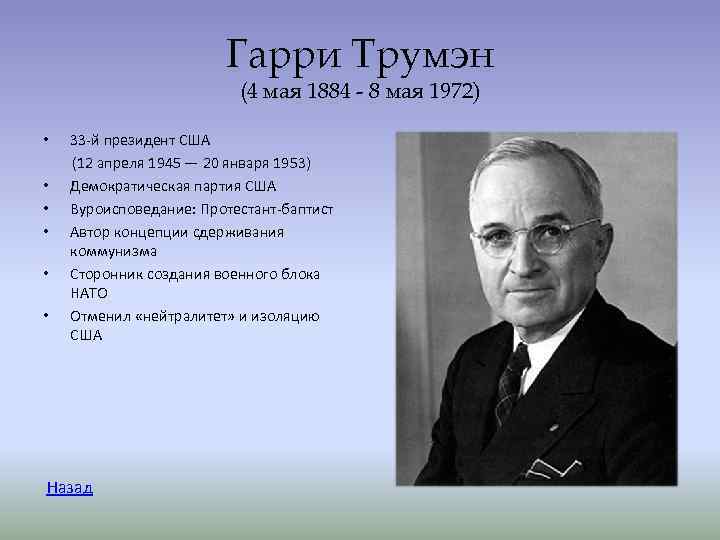 Гарри Трумэн
(4 мая 1884 - 8 мая 1972)

• 33-й президент США
(12 апреля 1945 — 20 января 1953)
• Демократическая партия США
• Вуроисповедание: Протестант-баптист
• Автор концепции сдерживания коммунизма
• Сторонник создания военного блока НАТО
• Отменил «нейтралитет» и изоляцию США

Назад